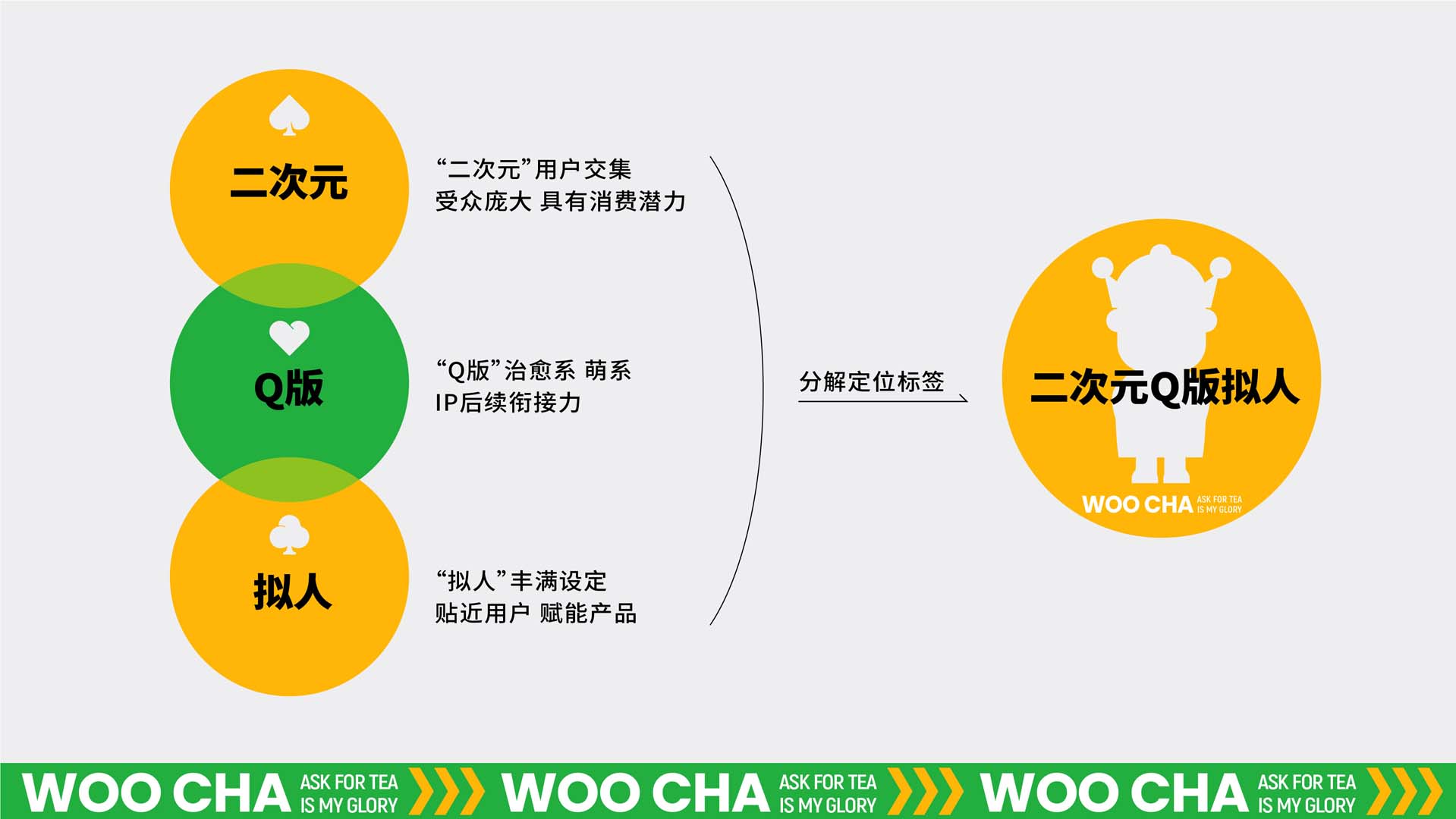 二次元

“二次元”用户交集
受众庞大 具有消费潜力

Q版

“Q版”治愈系 萌系
IP后续衔接力

拟人

“拟人”丰满设定
贴近用户 赋能产品

分解定位标签

二次元Q版拟人

WOO CHA ASK FOR TEA IS MY GLORY

WOO CHA ASK FOR TEA IS MY GLORY WOO CHA ASK FOR TEA IS MY GLORY WOO CHA ASK FOR TEA IS MY GLORY